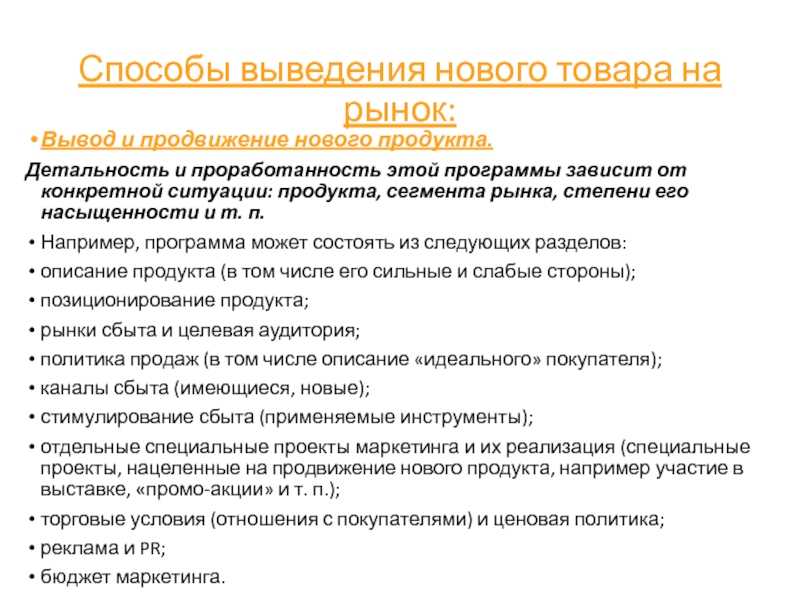 Способы выведения нового товара на рынок:

• Вывод и продвижение нового продукта.

Детальность и проработанность этой программы зависит от конкретной ситуации: продукта, сегмента рынка, степени его насыщенности и т. п.

• Например, программа может состоять из следующих разделов:
• описание продукта (в том числе его сильные и слабые стороны);
• позиционирование продукта;
• рынки сбыта и целевая аудитория;
• политика продаж (в том числе описание «идеального» покупателя);
• каналы сбыта (имеющиеся, новые);
• стимулирование сбыта (применяемые инструменты);
• отдельные специальные проекты маркетинга и их реализация (специальные проекты, нацеленные на продвижение нового продукта, например участие в выставке, «промо-акции» и т. п.);
• торговые условия (отношения с покупателями) и ценовая политика;
• реклама и PR;
• бюджет маркетинга.